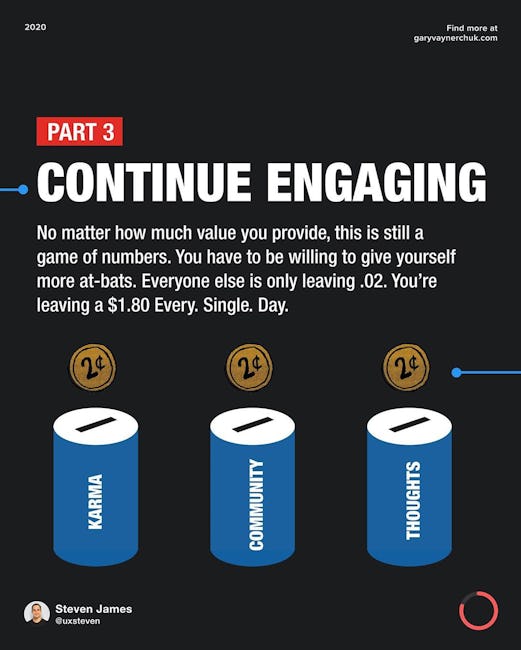 2020

Find more at
garyvaynerchuk.com

PART 3

CONTINUE ENGAGING

No matter how much value you provide, this is still a game of numbers. You have to be willing to give yourself more at-bats. Everyone else is only leaving .02. You're leaving a $1.80 Every. Single. Day.

2¢

2¢

2¢

KARMA

COMMUNITY

THOUGHTS

Steven James
@uxsteven